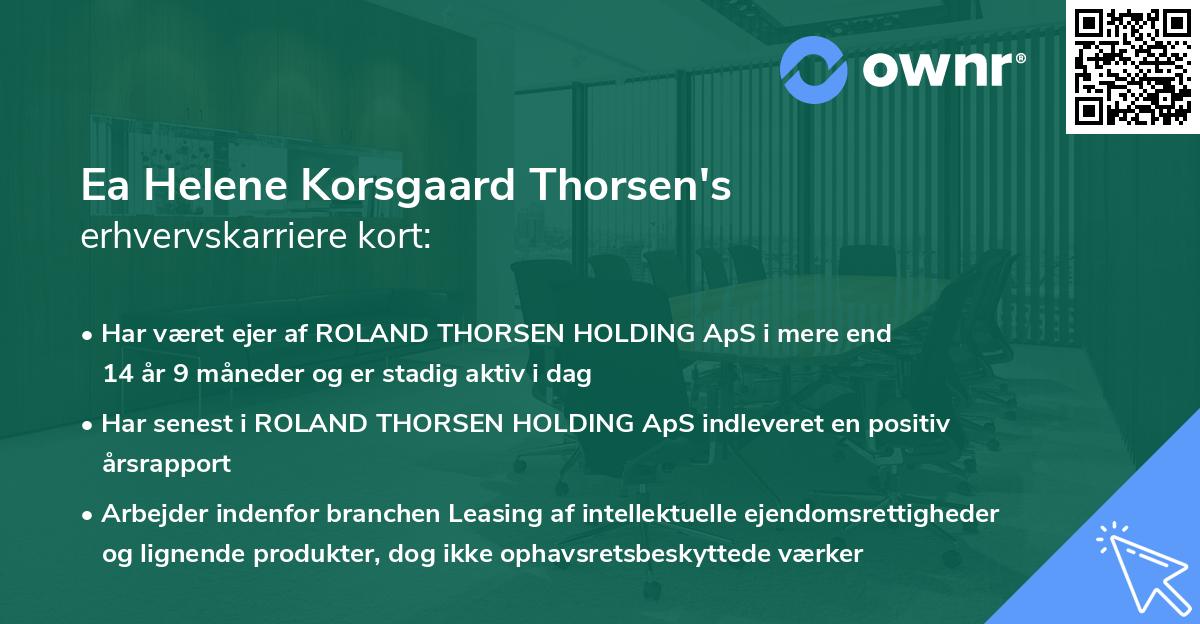 ownr®

Ea Helene Korsgaard Thorsen's erhvervskarriere kort:

• Har været ejer af ROLAND THORSEN HOLDING ApS i mere end 14 år 9 måneder og er stadig aktiv i dag

• Har senest i ROLAND THORSEN HOLDING ApS indleveret en positiv årsrapport

• Arbejder indenfor branchen Leasing af intellektuelle ejendomsrettigheder og lignende produkter, dog ikke ophavsretsbeskyttede værker